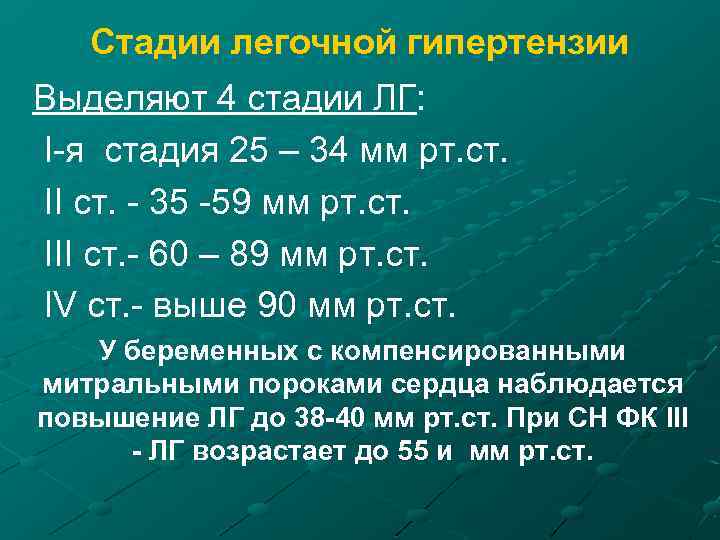 Стадии легочной гипертензии

Выделяют 4 стадии ЛГ:

I-я стадия 25 – 34 мм рт.ст.

II ст. - 35 -59 мм рт.ст.

III ст.- 60 – 89 мм рт.ст.

IV ст.- выше 90 мм рт.ст.

У беременных с компенсированными митральными пороками сердца наблюдается повышение ЛГ до 38-40 мм рт.ст. При СН ФК III - ЛГ возрастает до 55 и мм рт.ст.